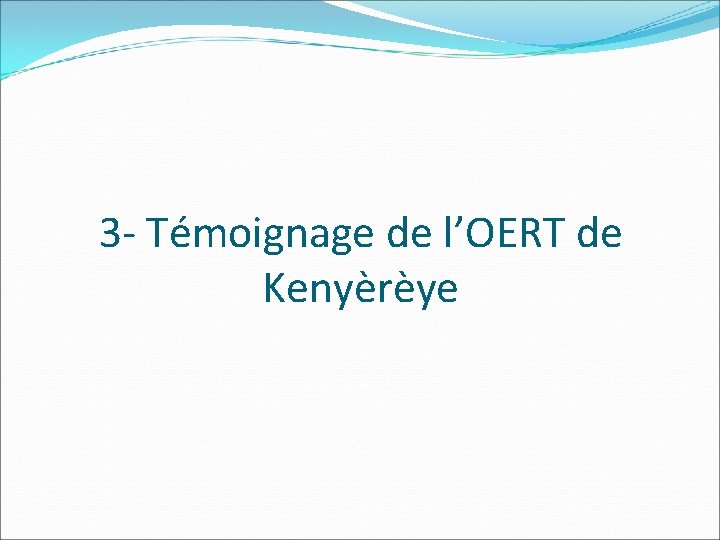 3- Témoignage de l’OERT de Kenyèrèye